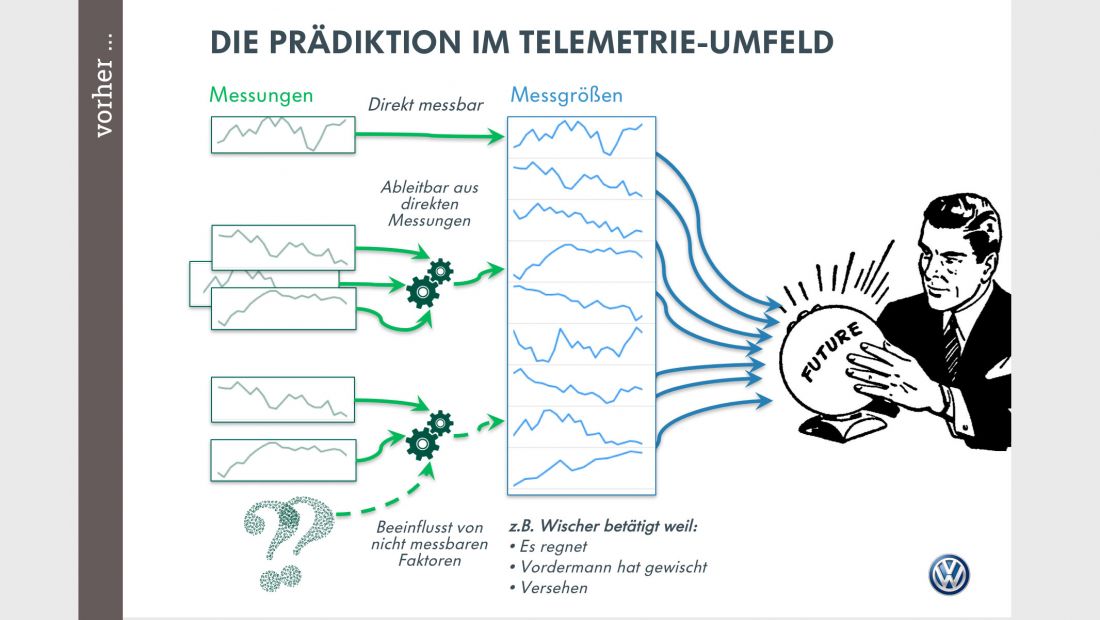 vorher ...

DIE PRÄDIKTION IM TELEMETRIE-UMFELD

Messungen

Direkt messbar

Messgrößen

Ableitbar aus direkten Messungen

FUTURE

Beeinflusst von nicht messbaren Faktoren

z.B. Wischer betätigt weil:
• Es regnet
• Vordermann hat gewischt
• Versehen